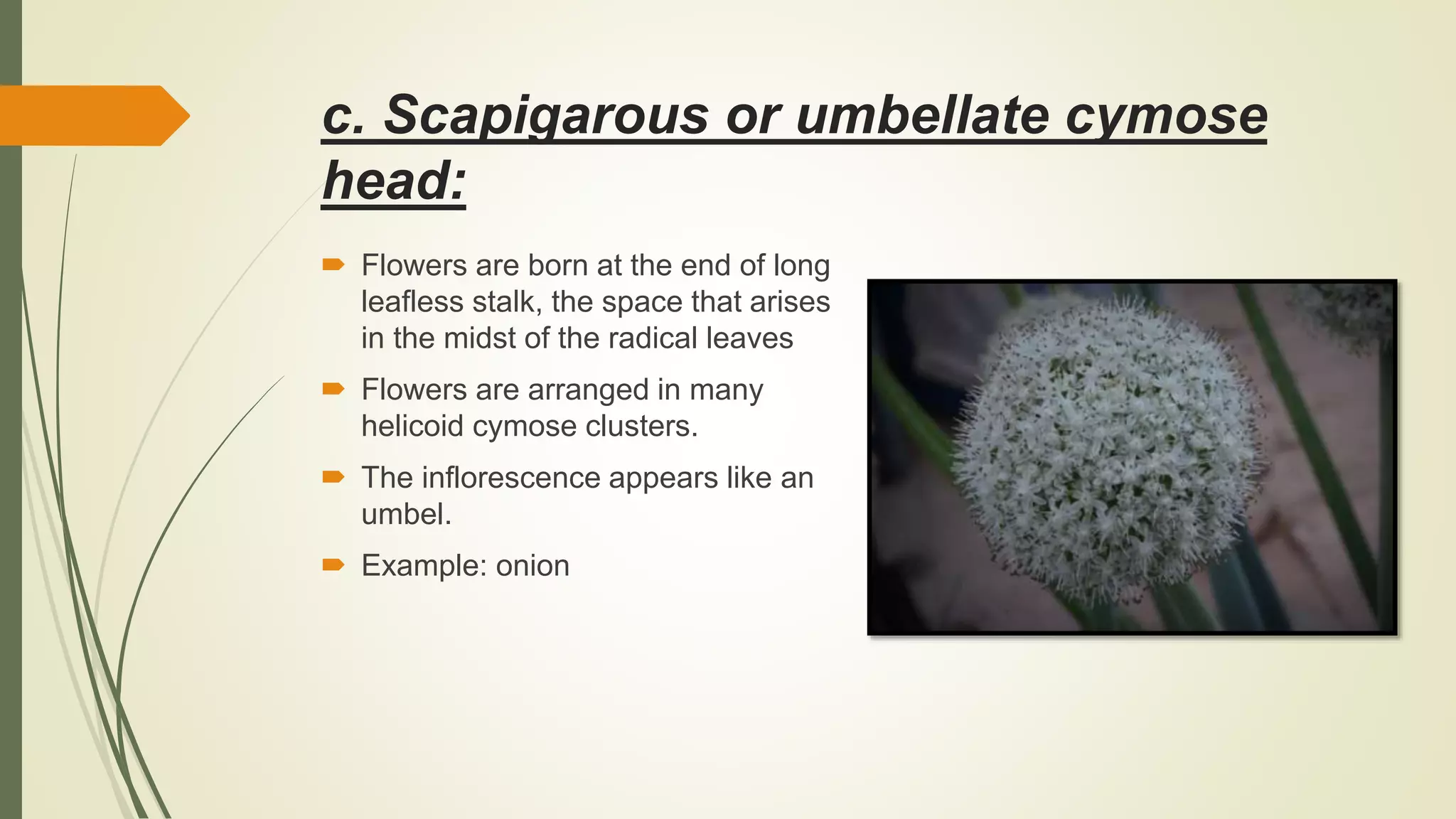 c. Scapigarous or umbellate cymose head:

Flowers are born at the end of long leafless stalk, the space that arises in the midst of the radical leaves

Flowers are arranged in many helicoid cymose clusters.

The inflorescence appears like an umbel.

Example: onion